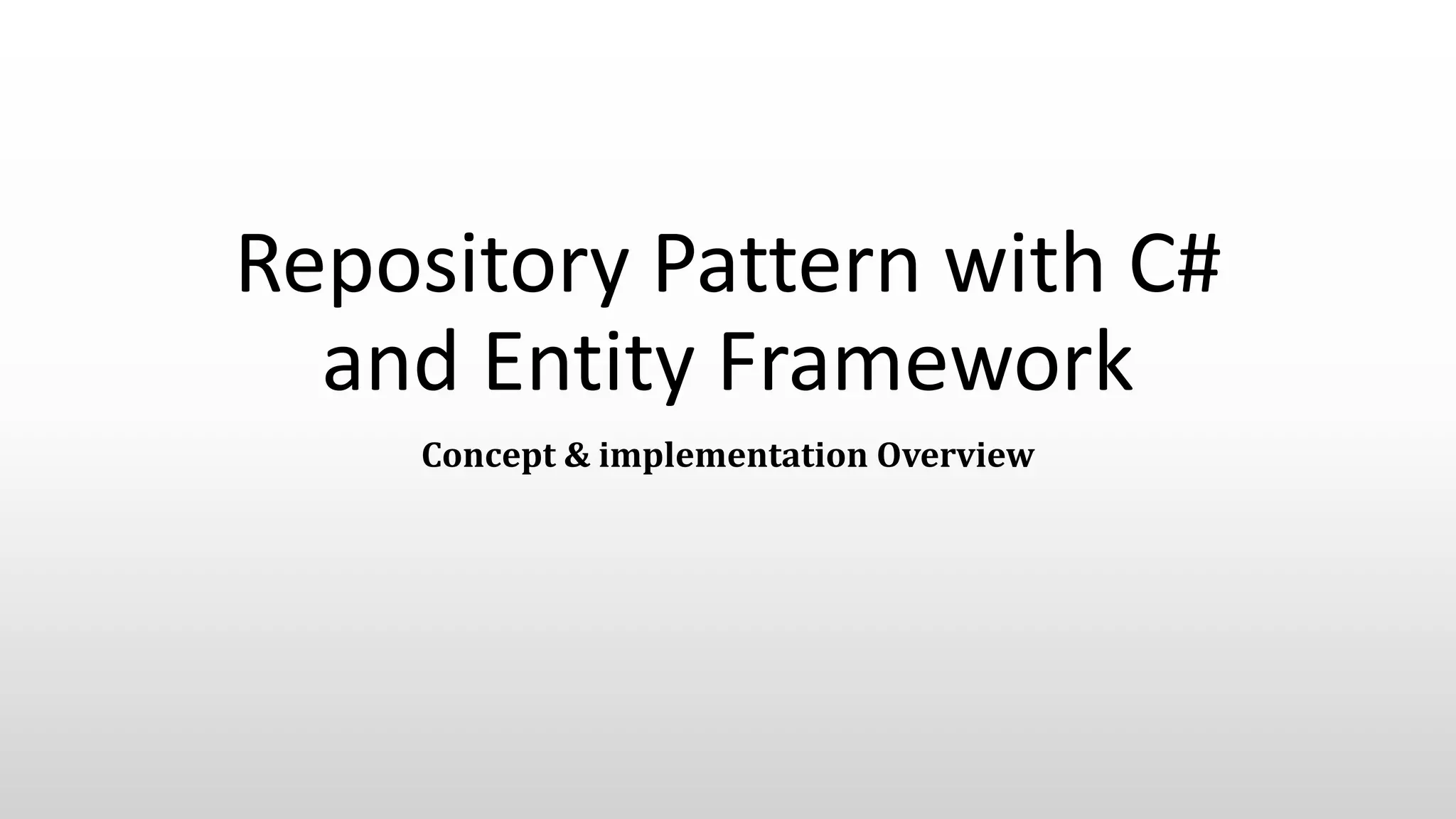 Repository Pattern with C# and Entity Framework

Concept & implementation Overview